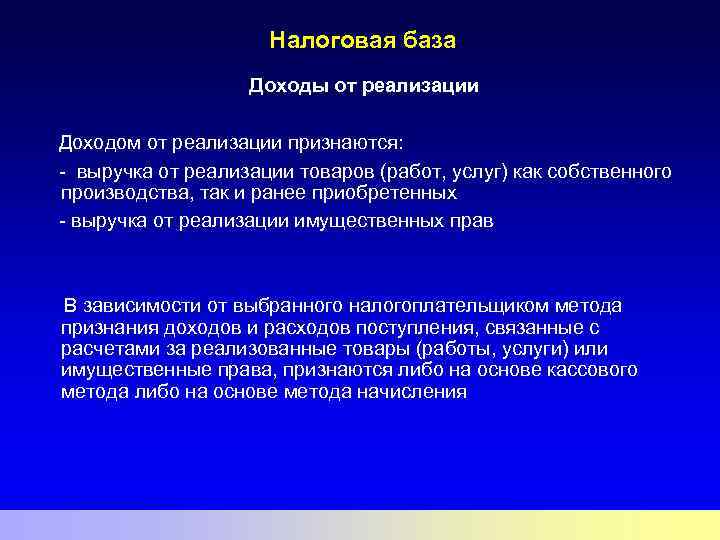 Налоговая база

Доходы от реализации

Доходом от реализации признаются:

- выручка от реализации товаров (работ, услуг) как собственного производства, так и ранее приобретенных

- выручка от реализации имущественных прав

В зависимости от выбранного налогоплательщиком метода признания доходов и расходов поступления, связанные с расчетами за реализованные товары (работы, услуги) или имущественные права, признаются либо на основе кассового метода либо на основе метода начисления